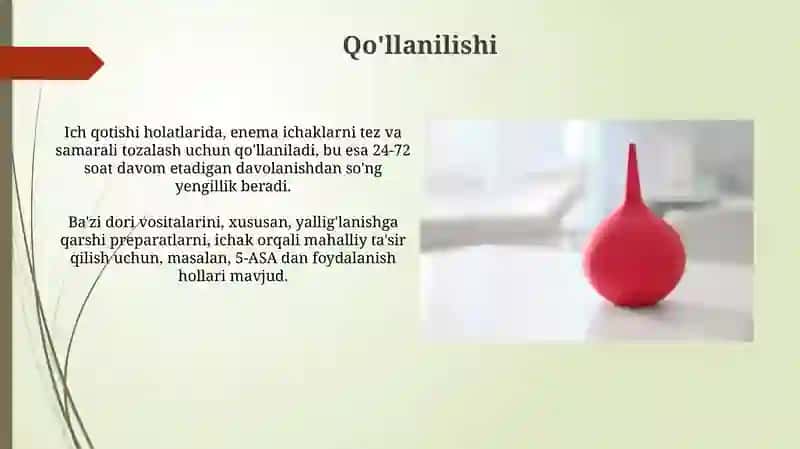 Qo'llanilishi

Ich qotishi holatlarida, enema ichaklarni tez va samarali tozalash uchun qo'llaniladi, bu esa 24-72 soat davom etadigan davolanishdan so'ng yengillik beradi.

Ba'zi dori vositalarini, xususan, yallig'lanishga qarshi preparatlarni, ichak orqali mahalliy ta'sir qilish uchun, masalan, 5-ASA dan foydalanish hollari mavjud.